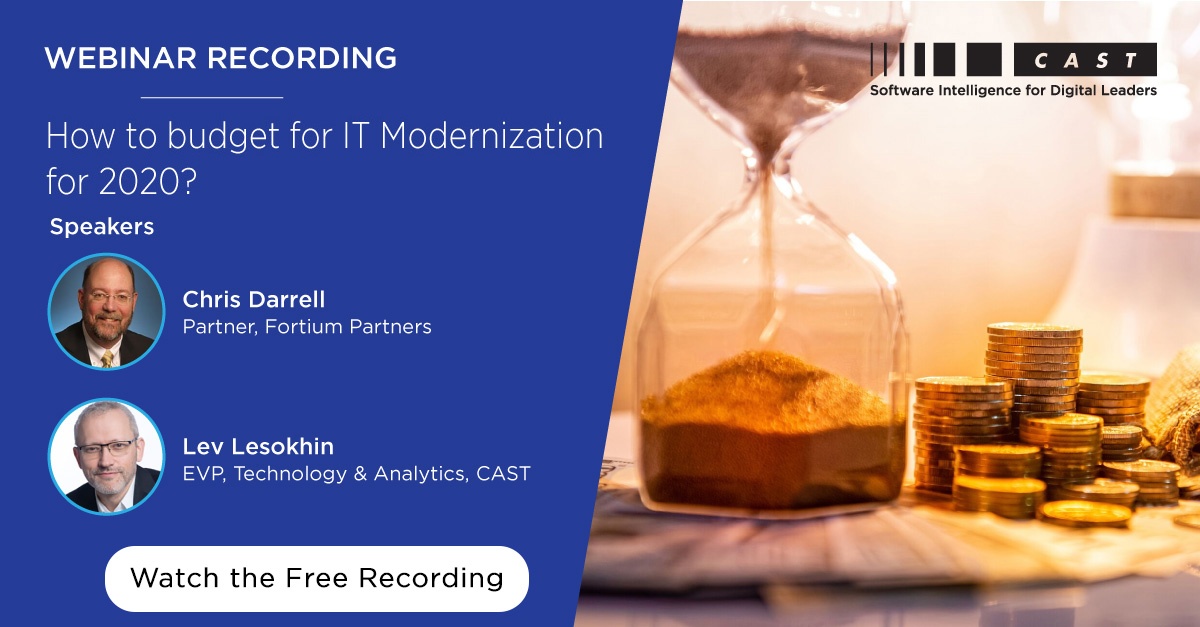 WEBINAR RECORDING

How to budget for IT Modernization for 2020?

Speakers

Chris Darrell
Partner, Fortium Partners

Lev Lesokhin
EVP, Technology & Analytics, CAST

Watch the Free Recording

CAST
Software Intelligence for Digital Leaders